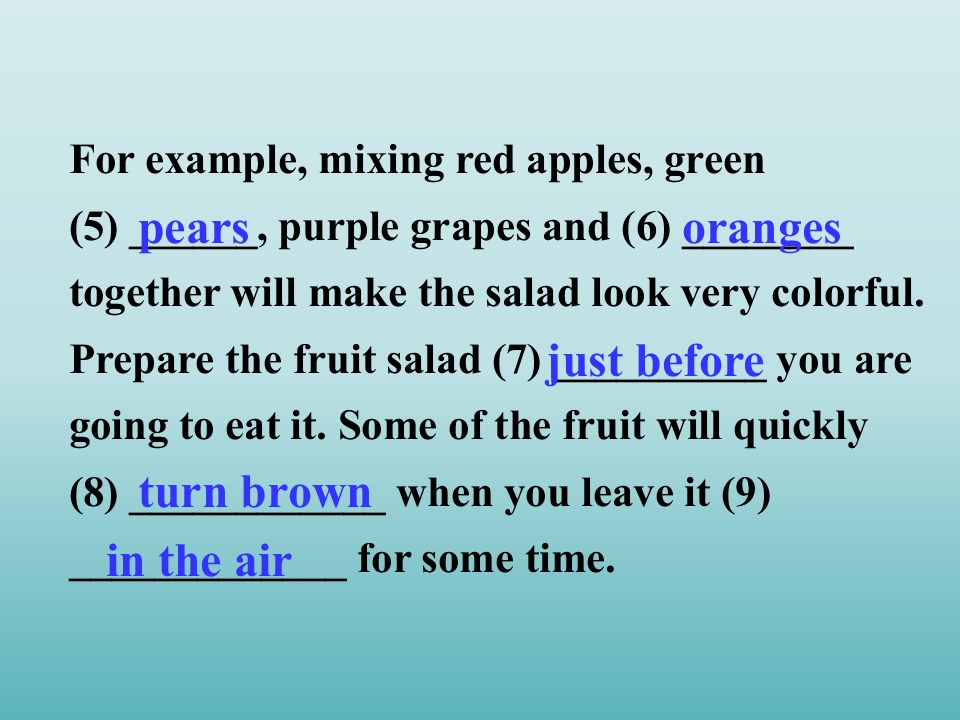 For example, mixing red apples, green (5) pears, purple grapes and (6) oranges together will make the salad look very colorful. Prepare the fruit salad (7) just before you are going to eat it. Some of the fruit will quickly (8) turn brown when you leave it (9) in the air for some time.